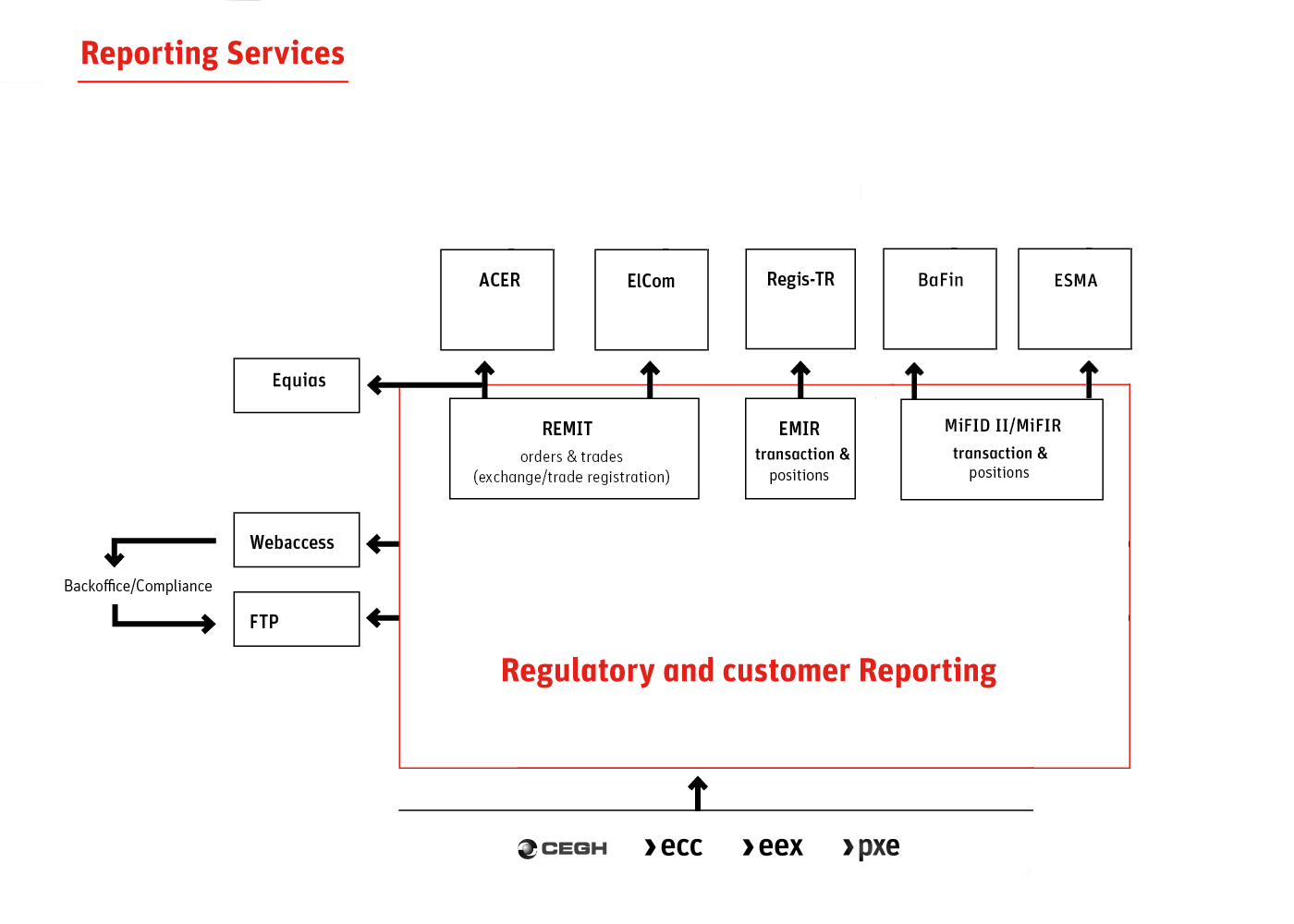 Reporting Services

ACER

ElCom

Regis-TR

BaFin

ESMA

Equias

REMIT
orders & trades
(exchange/trade registration)

EMIR
transaction & positions

MiFID II/MiFIR
transaction & positions

Webaccess

Backoffice/Compliance

FTP

Regulatory and customer Reporting

CEGH

ecc

eex

pxe